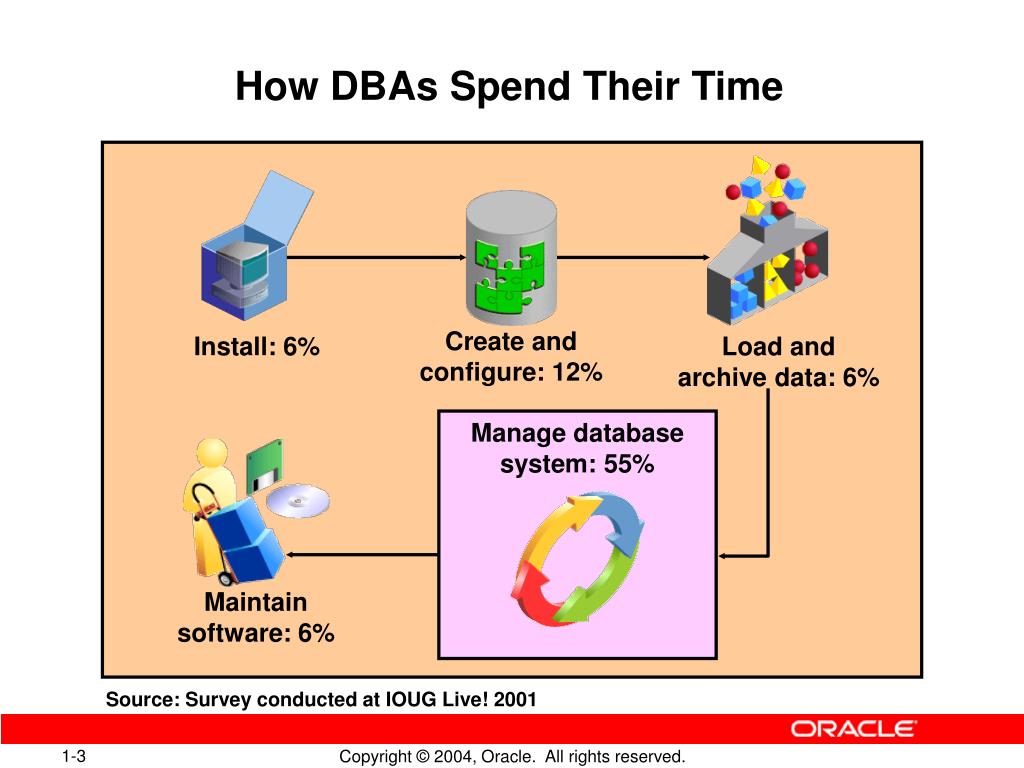 How DBAs Spend Their Time

Install: 6%

Create and configure: 12%

Load and archive data: 6%

Manage database system: 55%

Maintain software: 6%

Source: Survey conducted at IOUG Live! 2001

ORACLE

1-3

Copyright © 2004, Oracle. All rights reserved.